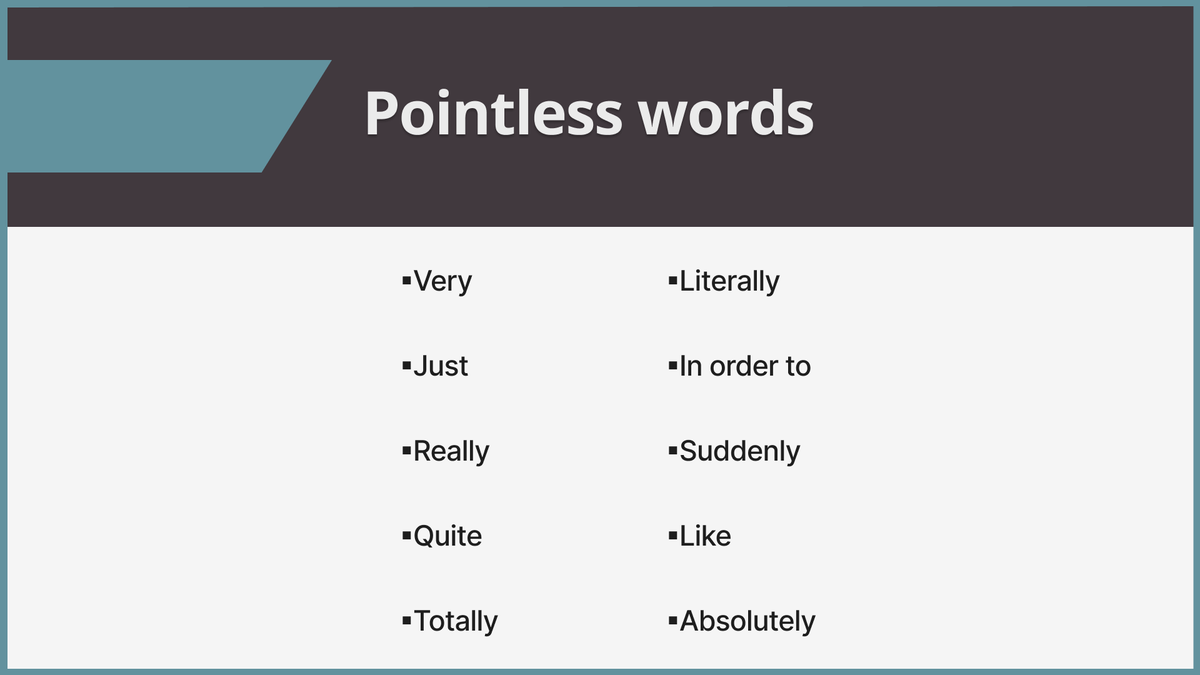 Pointless words

▪Very

▪Just

▪Really

▪Quite

▪Totally

▪Literally

▪In order to

▪Suddenly

▪Like

▪Absolutely